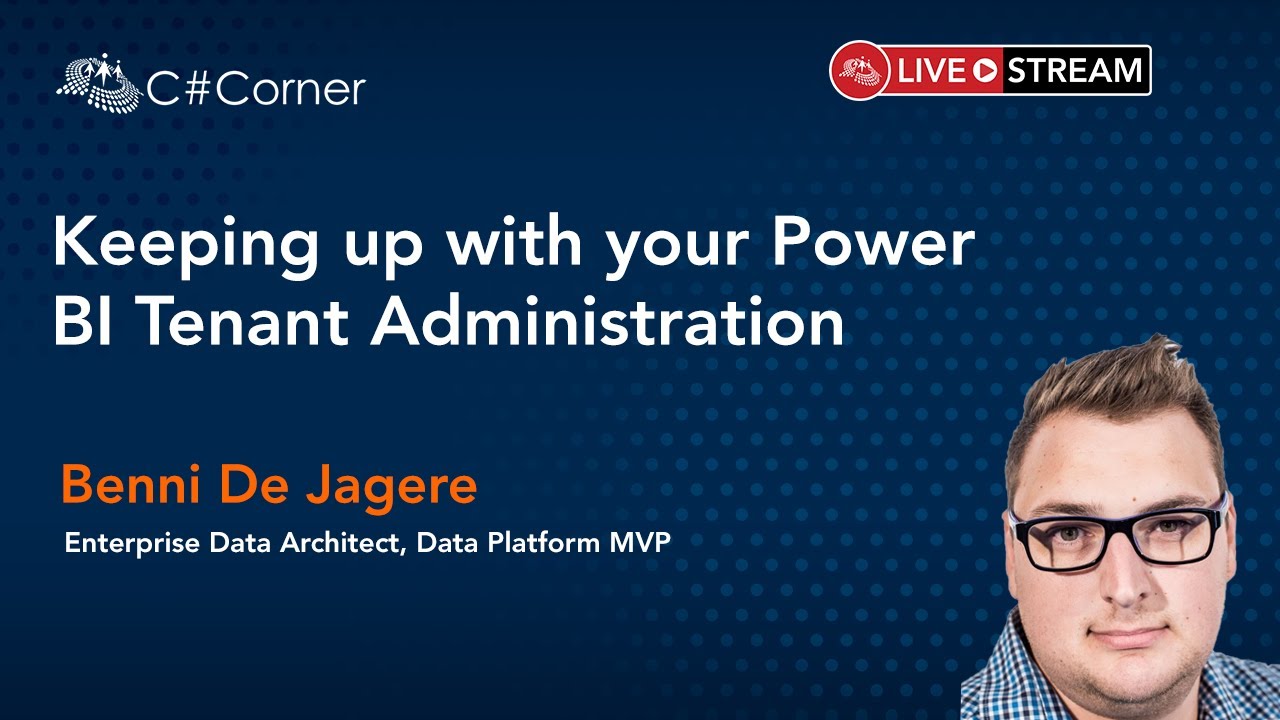 C#Corner

LIVE STREAM

Keeping up with your Power BI Tenant Administration

Benni De Jagere

Enterprise Data Architect, Data Platform MVP